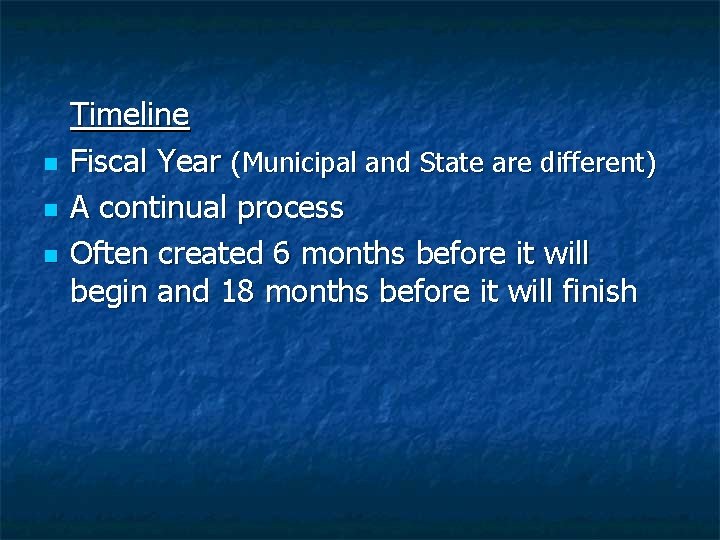 Timeline

- Fiscal Year (Municipal and State are different)
- A continual process
- Often created 6 months before it will begin and 18 months before it will finish